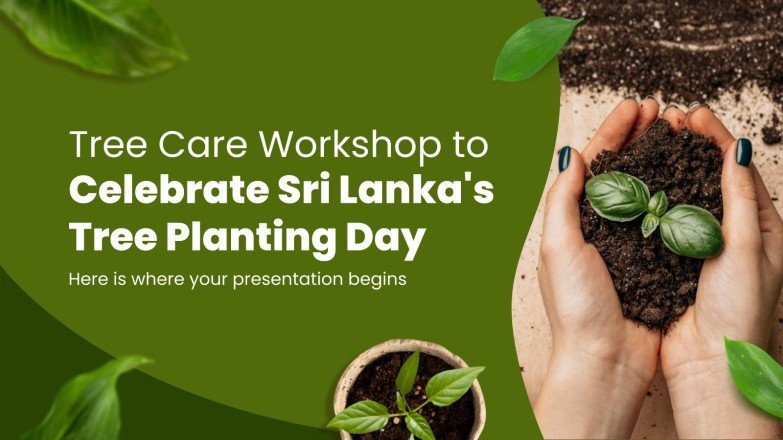 Tree Care Workshop to Celebrate Sri Lanka's Tree Planting Day

Here is where your presentation begins